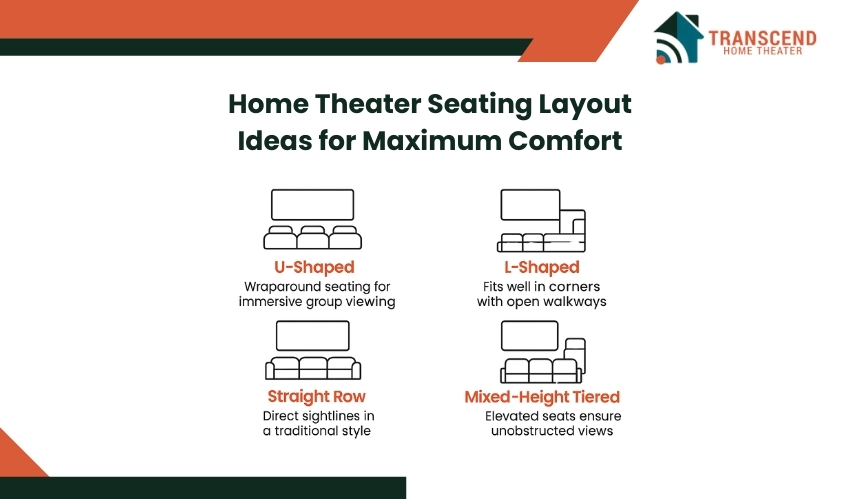 TRANSCEND
HOME THEATER

Home Theater Seating Layout Ideas for Maximum Comfort

U-Shaped
Wraparound seating for immersive group viewing

L-Shaped
Fits well in corners with open walkways

Straight Row
Direct sightlines in a traditional style

Mixed-Height Tiered
Elevated seats ensure unobstructed views